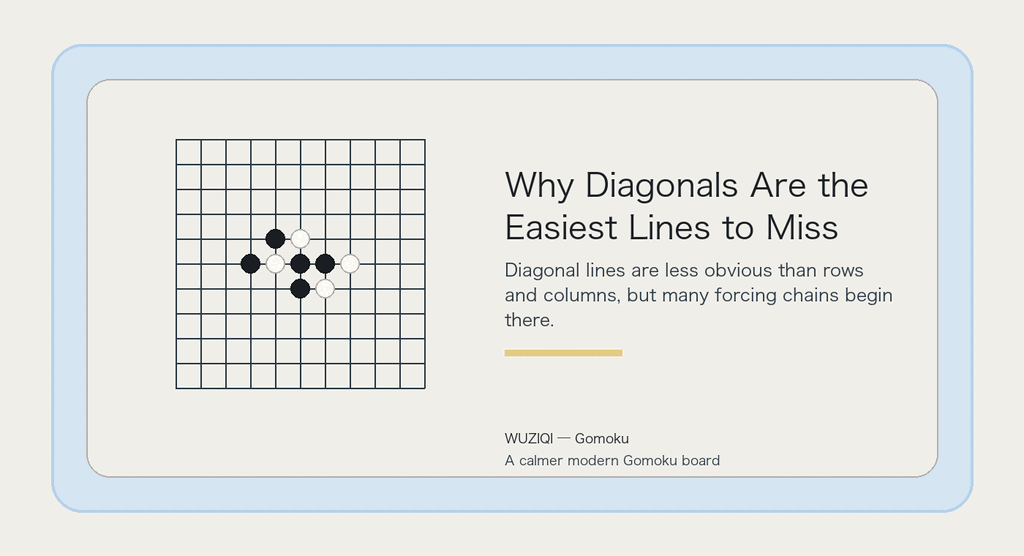 Why Diagonals Are the Easiest Lines to Miss

Diagonal lines are less obvious than rows and columns, but many forcing chains begin there.

WUZIQI — Gomoku
A calmer modern Gomoku board